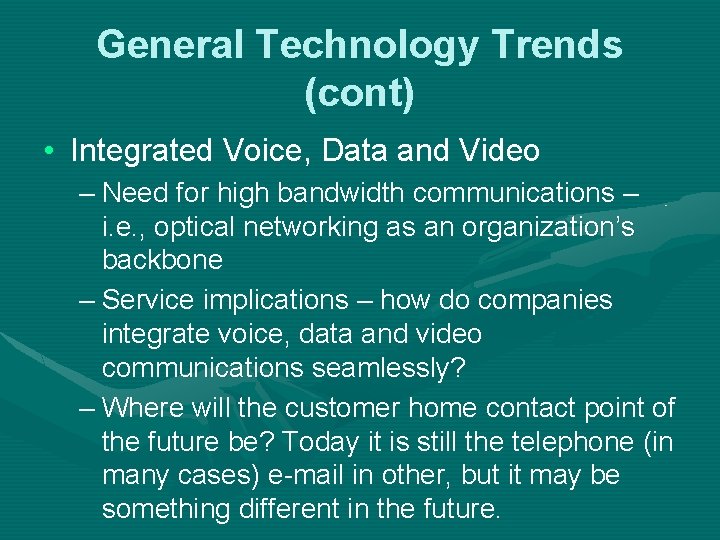 General Technology Trends (cont)

• Integrated Voice, Data and Video

– Need for high bandwidth communications – i.e., optical networking as an organization's backbone

– Service implications – how do companies integrate voice, data and video communications seamlessly?

– Where will the customer home contact point of the future be? Today it is still the telephone (in many cases) e-mail in other, but it may be something different in the future.